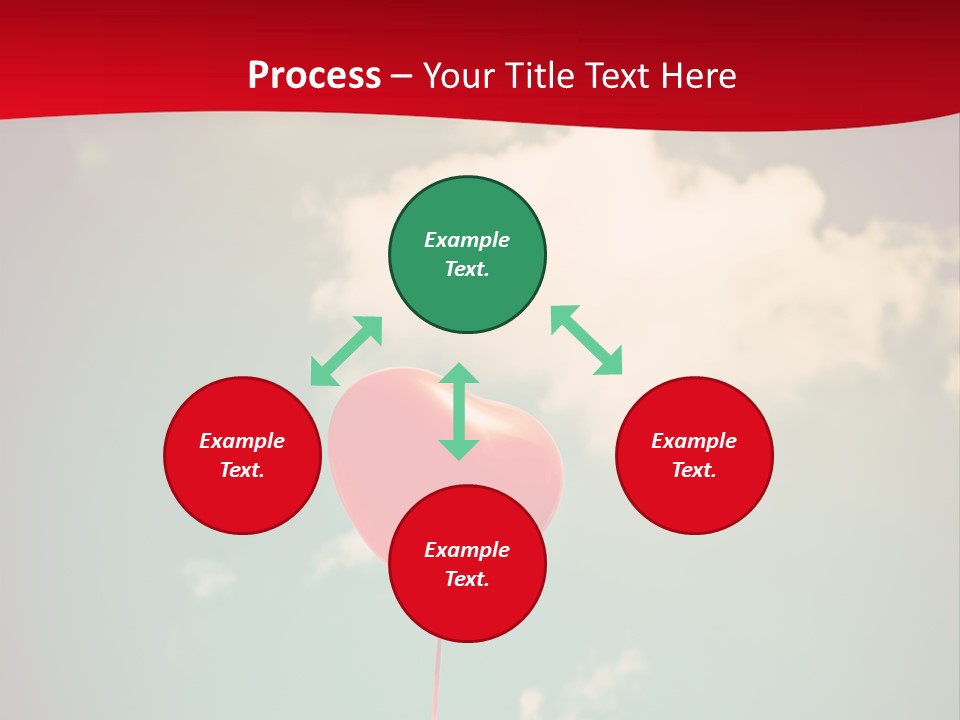 Process – Your Title Text Here

Example Text.

Example Text.

Example Text.

Example Text.